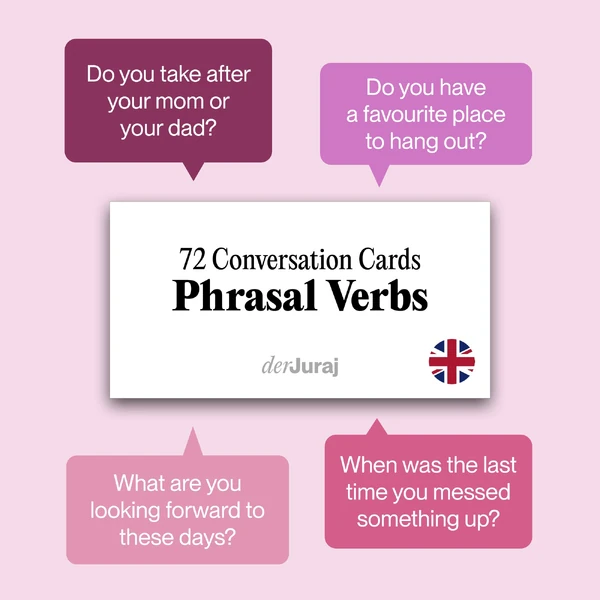 Do you take after your mom or your dad?

Do you have a favourite place to hang out?

72 Conversation Cards
Phrasal Verbs

derJuraj

What are you looking forward to these days?

When was the last time you messed something up?